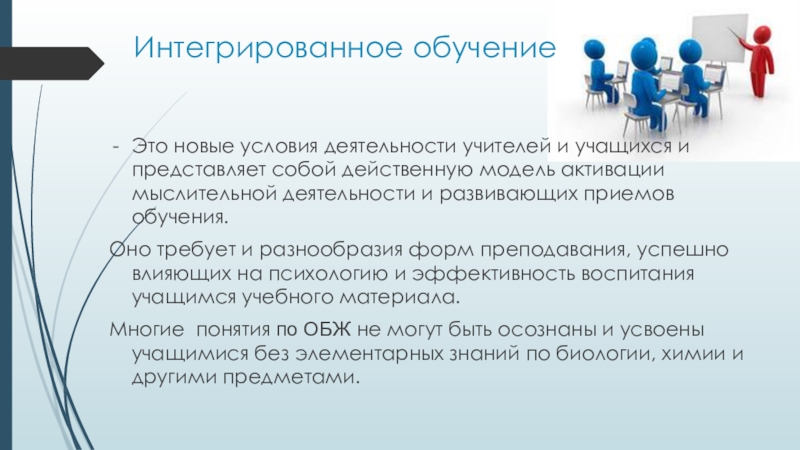 Интегрированное обучение

- Это новые условия деятельности учителей и учащихся и представляет собой действенную модель активации мыслительной деятельности и развивающих приемов обучения.

Оно требует и разнообразия форм преподавания, успешно влияющих на психологию и эффективность воспитания учащимся учебного материала.

Многие понятия по ОБЖ не могут быть осознаны и усвоены учащимися без элементарных знаний по биологии, химии и другими предметами.